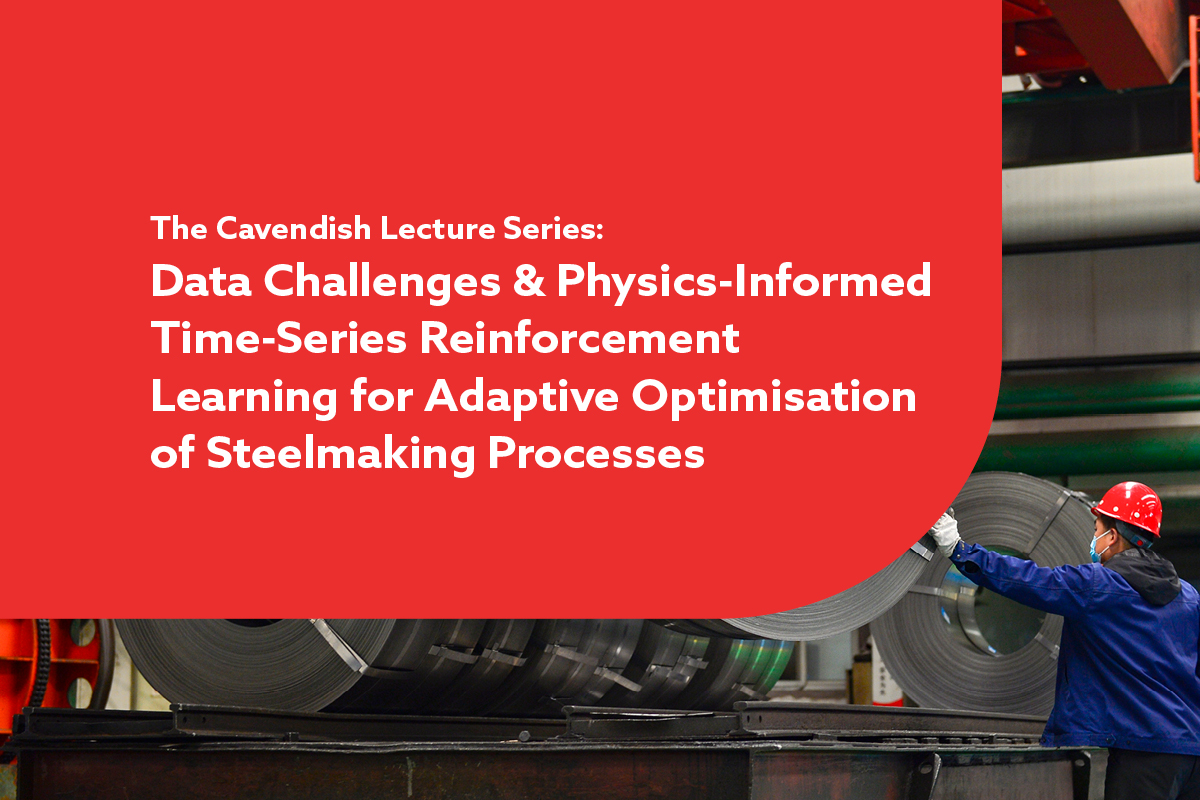 The Cavendish Lecture Series:

Data Challenges & Physics-Informed Time-Series Reinforcement Learning for Adaptive Optimisation of Steelmaking Processes